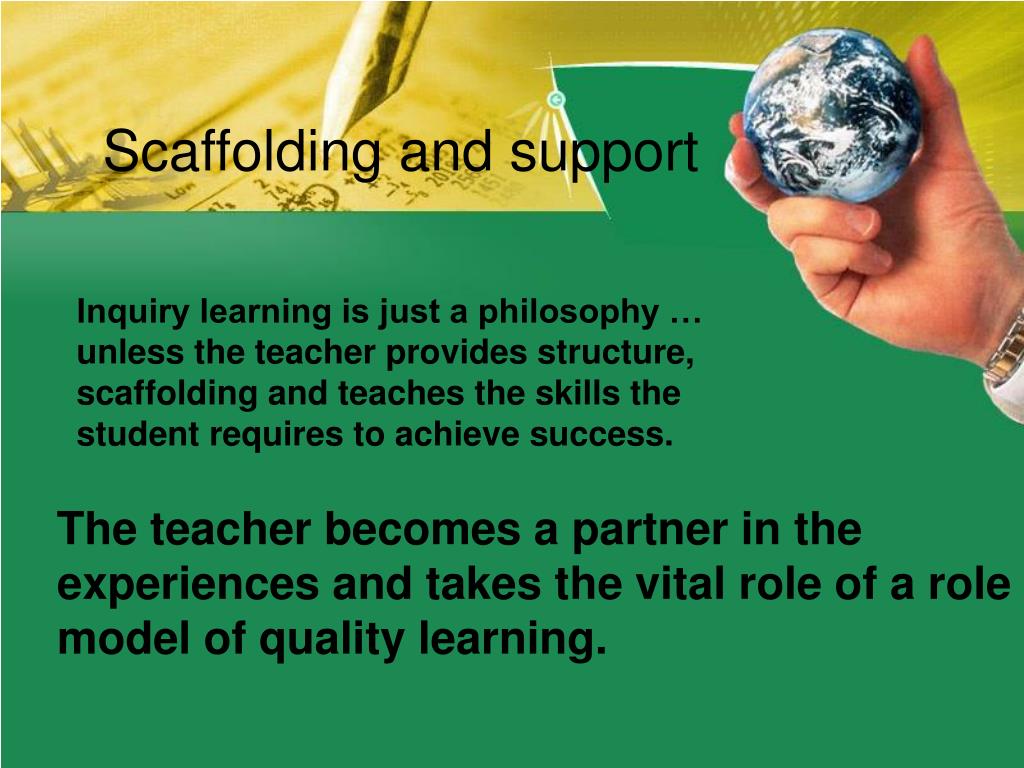 Scaffolding and support

Inquiry learning is just a philosophy … unless the teacher provides structure, scaffolding and teaches the skills the student requires to achieve success.

The teacher becomes a partner in the experiences and takes the vital role of a role model of quality learning.